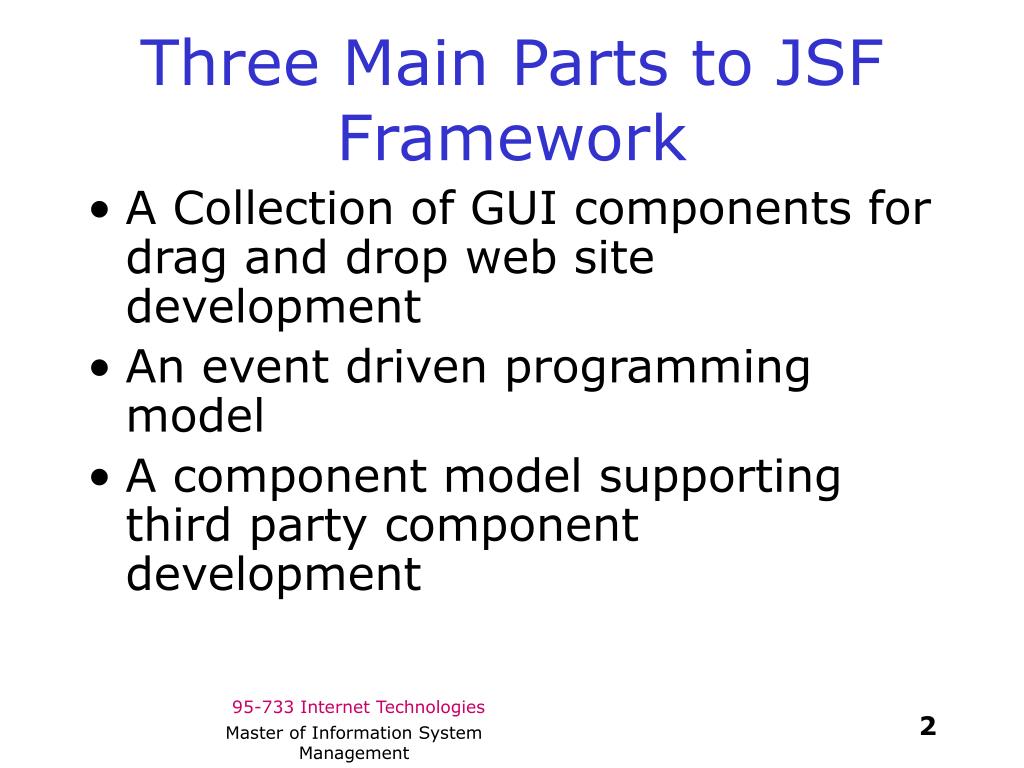 Three Main Parts to JSF Framework

• A Collection of GUI components for drag and drop web site development
• An event driven programming model
• A component model supporting third party component development

95-733 Internet Technologies

Master of Information System Management

2